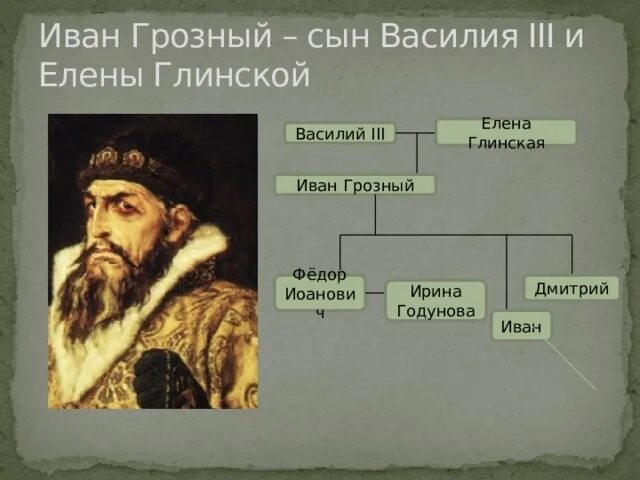 Иван Грозный – сын Василия III и Елены Глинской

Василий III

Елена Глинская

Иван Грозный

Фёдор Иоанович

Ирина Годунова

Иван

Дмитрий